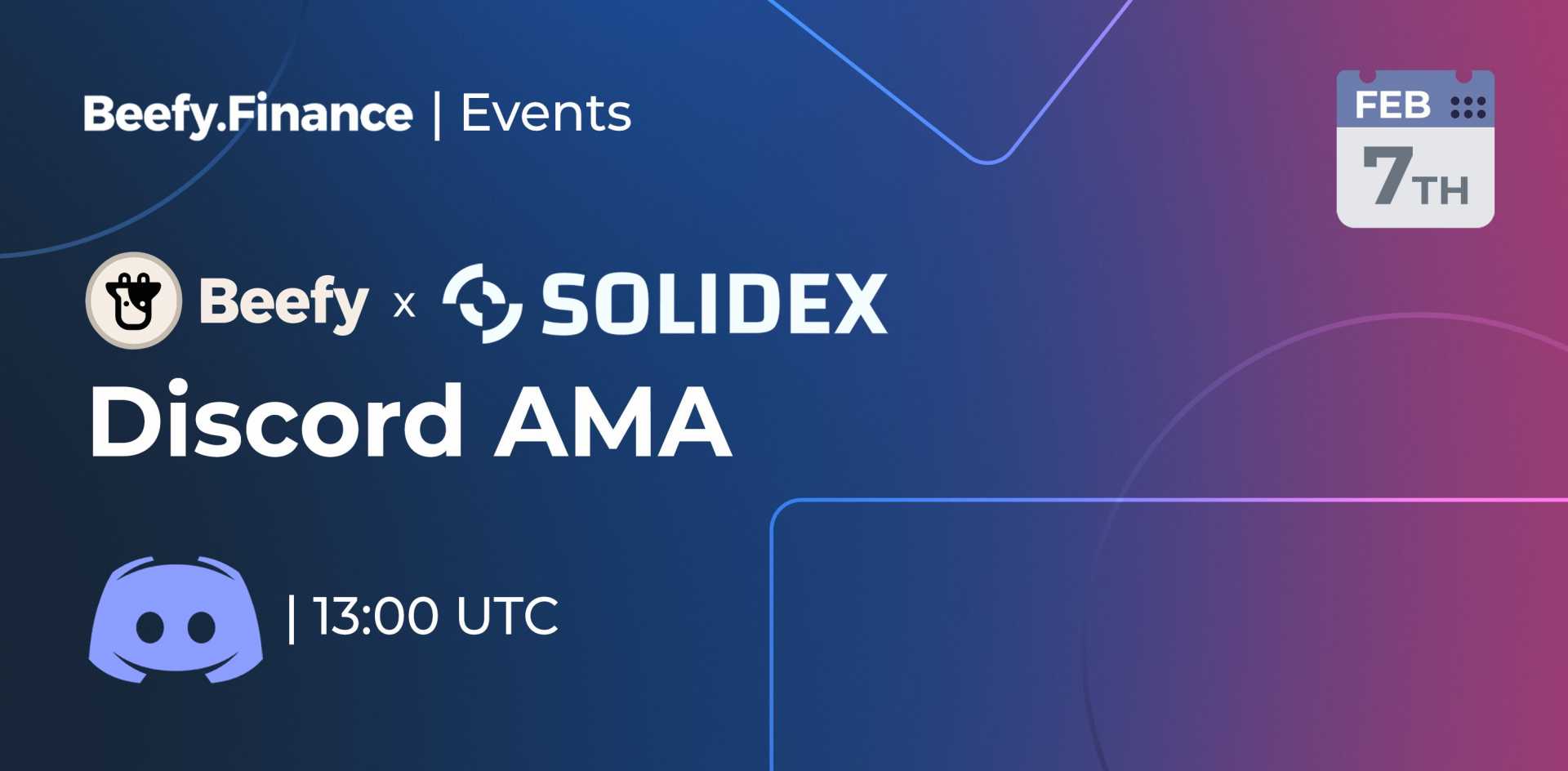 Beefy.Finance | Events

FEB
7TH

Beefy x SOLIDEX

Discord AMA

| 13:00 UTC